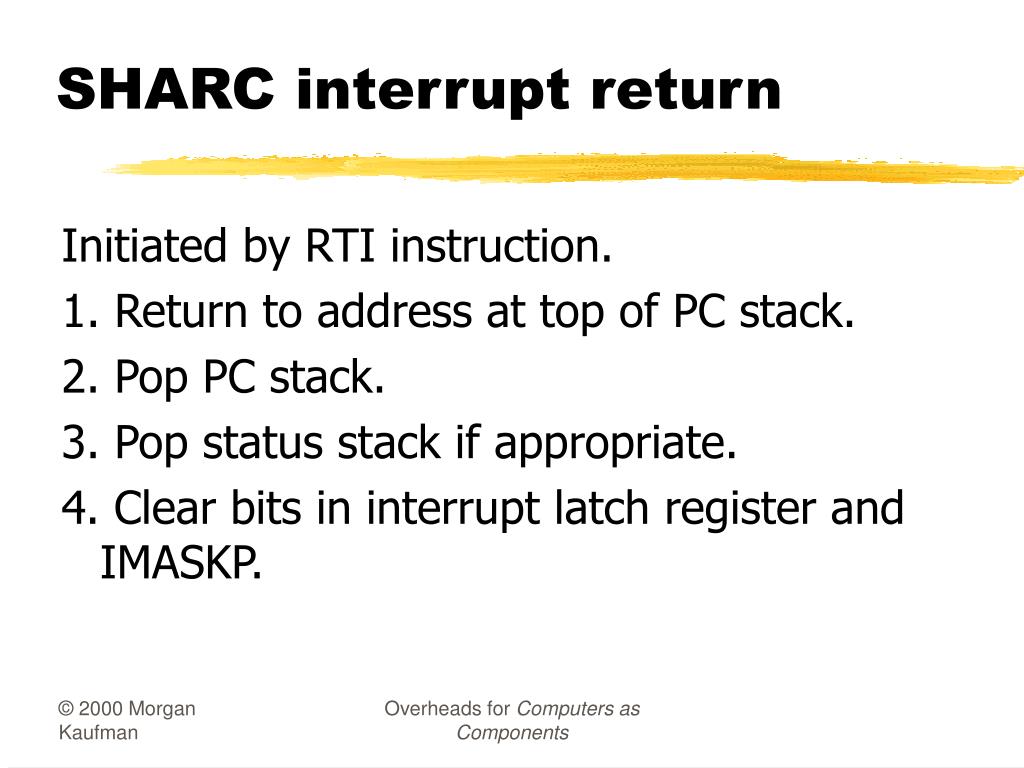 SHARC interrupt return

Initiated by RTI instruction.

1. Return to address at top of PC stack.

2. Pop PC stack.

3. Pop status stack if appropriate.

4. Clear bits in interrupt latch register and IMASKP.

© 2000 Morgan Kaufman

Overheads for Computers as Components